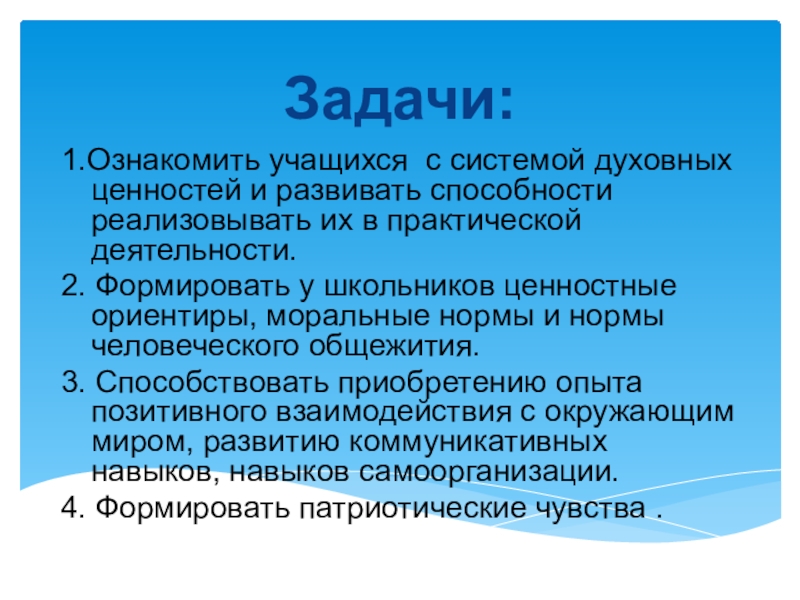 Задачи:

1.Ознакомить учащихся  с системой духовных ценностей и развивать способности реализовывать их в практической деятельности.

2. Формировать у школьников ценностные ориентиры, моральные нормы и нормы человеческого общежития.

3. Способствовать приобретению опыта позитивного взаимодействия с окружающим миром, развитию коммуникативных навыков, навыков самоорганизации.

4. Формировать патриотические чувства .